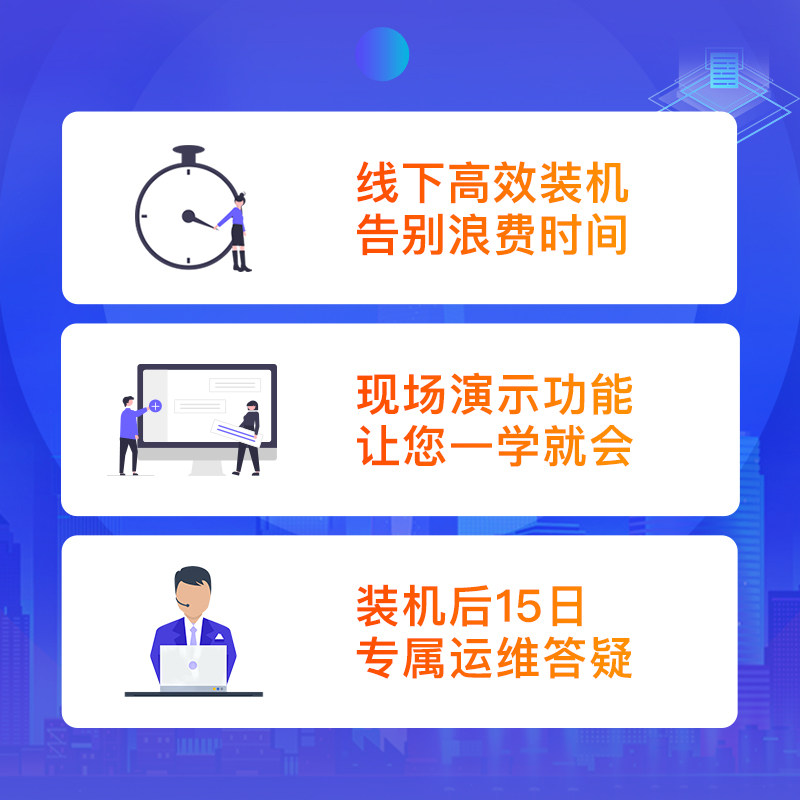 线下高效装机
告别浪费时间

现场演示功能
让您一学就会

装机后15日
专属运维答疑